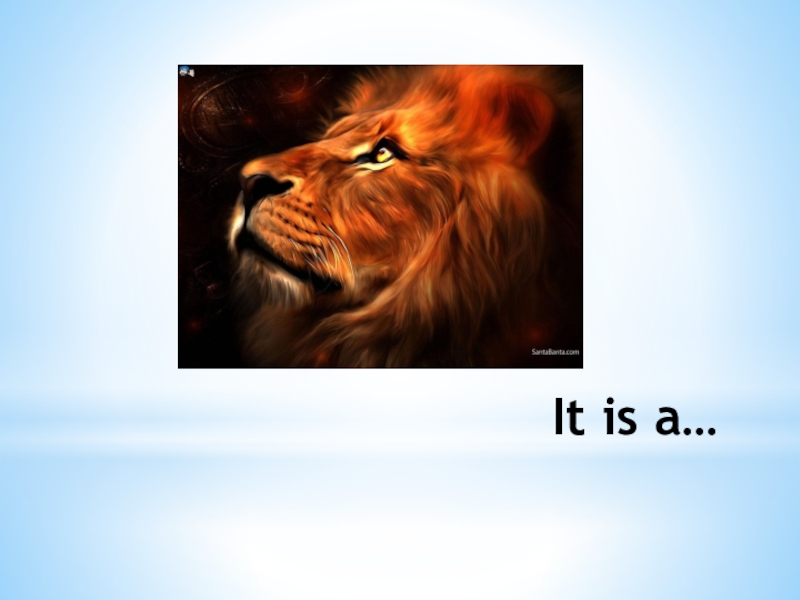 SantaBanta.com

It is a…